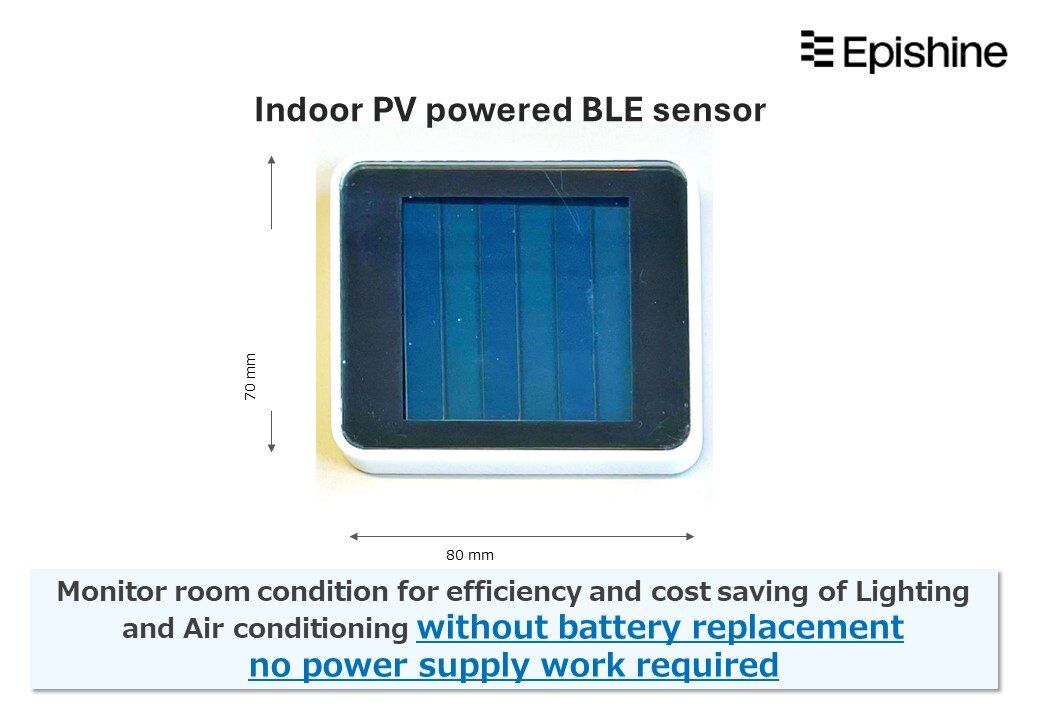 Epishine

Indoor PV powered BLE sensor

70 mm

80 mm

Monitor room condition for efficiency and cost saving of Lighting and Air conditioning without battery replacement no power supply work required